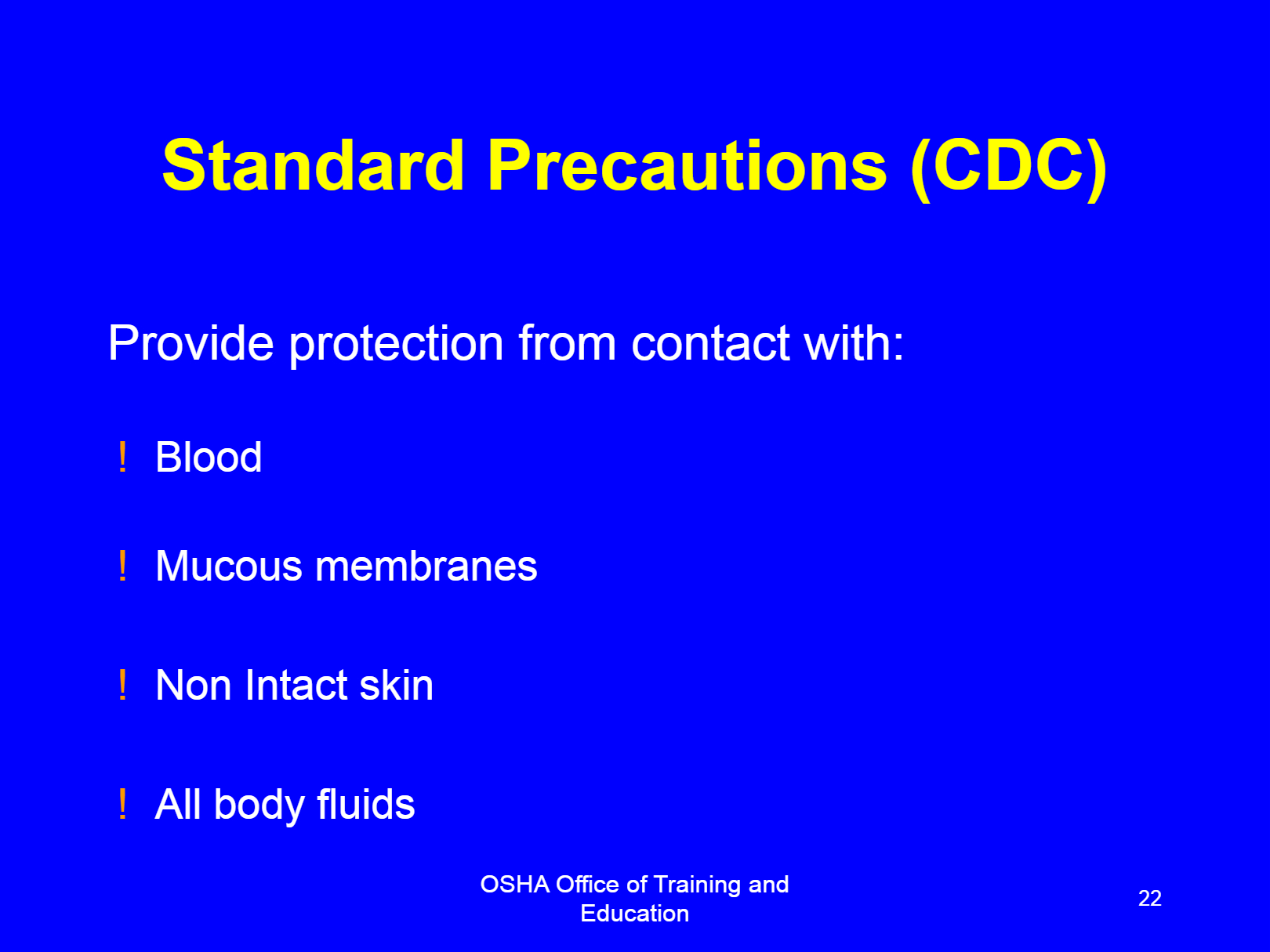 Standard Precautions (CDC)

Provide protection from contact with:

! Blood

! Mucous membranes

! Non Intact skin

! All body fluids

OSHA Office of Training and Education

22